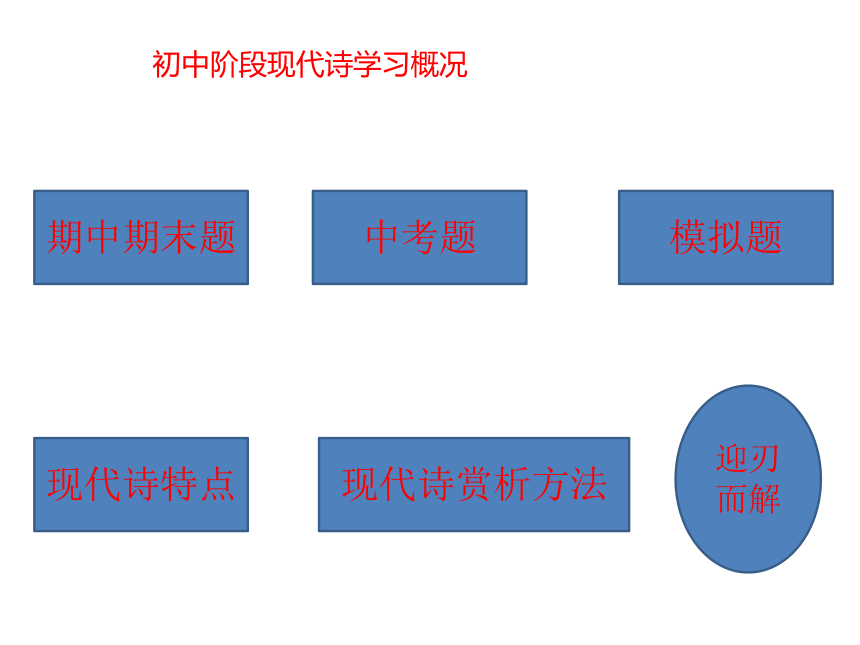 初中阶段现代诗学习概况

期中期末题

中考题

模拟题

现代诗特点

现代诗赏析方法

迎刃而解